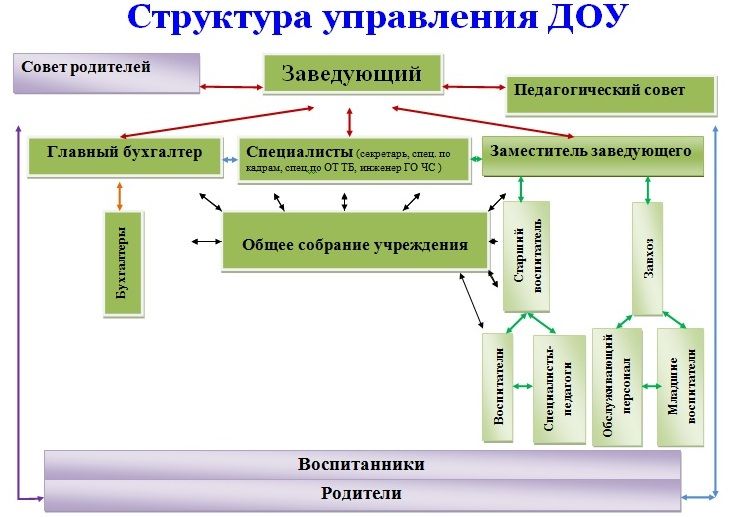 Структура управления ДОУ

Совет родителей

Заведующий

Педагогический совет

Главный бухгалтер

Специалисты (секретарь, спец. по кадрам, спец.по ОТ ТБ, инженер ГО ЧС )

Заместитель заведующего

Бухгалтеры

Общее собрание учреждения

Старший воспитатель

Завхоз

Воспитатели

Специалисты-педагоги

Обслуживающий персонал

Младшие воспитатели

Воспитанники

Родители